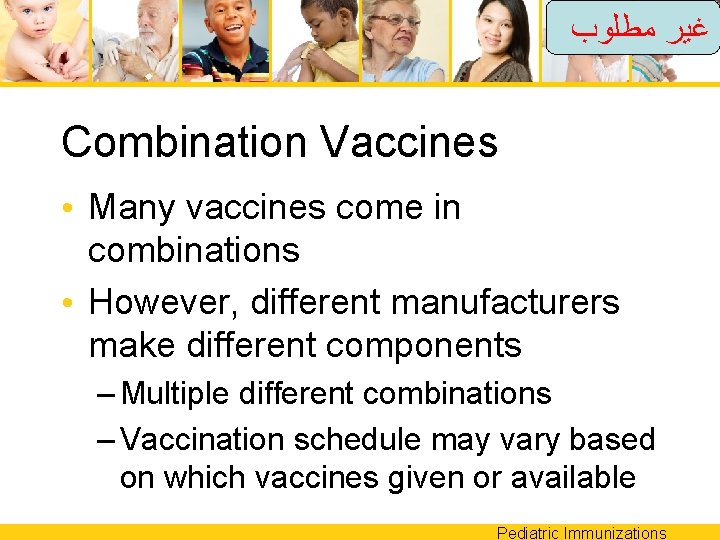 غير مطلوب

Combination Vaccines

• Many vaccines come in combinations

• However, different manufacturers make different components

– Multiple different combinations

– Vaccination schedule may vary based on which vaccines given or available

Pediatric Immunizations